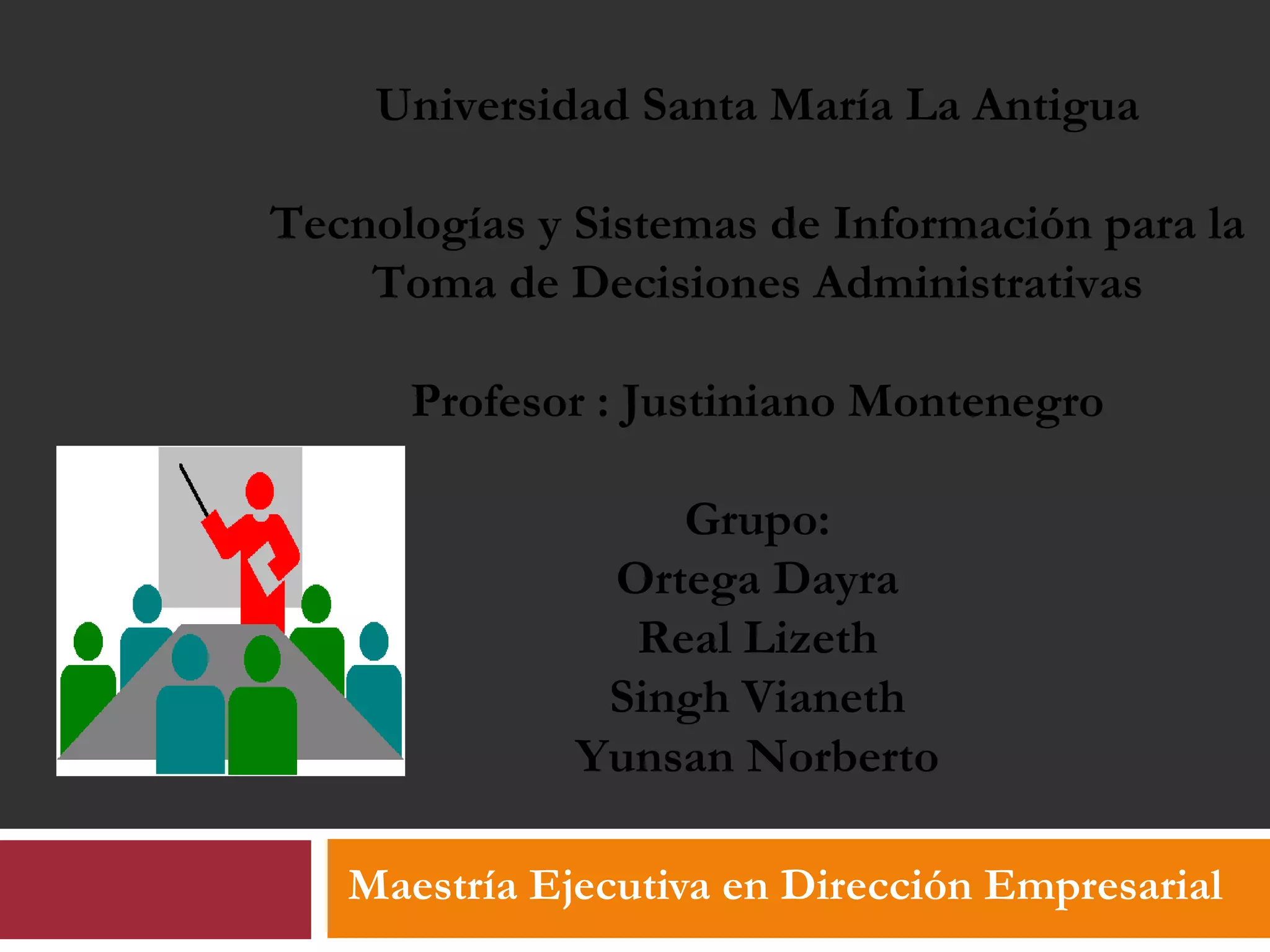 Universidad Santa María La Antigua

Tecnologías y Sistemas de Información para la Toma de Decisiones Administrativas

Profesor : Justiniano Montenegro

Grupo:
Ortega Dayra
Real Lizeth
Singh Vianeth
Yunsan Norberto

Maestría Ejecutiva en Dirección Empresarial